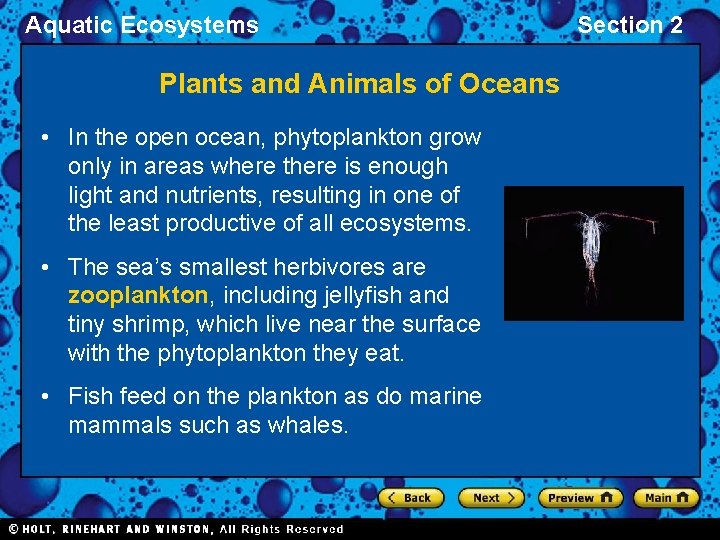 Aquatic Ecosystems

Section 2

Plants and Animals of Oceans

• In the open ocean, phytoplankton grow only in areas where there is enough light and nutrients, resulting in one of the least productive of all ecosystems.

• The sea's smallest herbivores are zooplankton, including jellyfish and tiny shrimp, which live near the surface with the phytoplankton they eat.

• Fish feed on the plankton as do marine mammals such as whales.

Back Next Preview Main

© HOLT, RINEHART AND WINSTON, All Rights Reserved